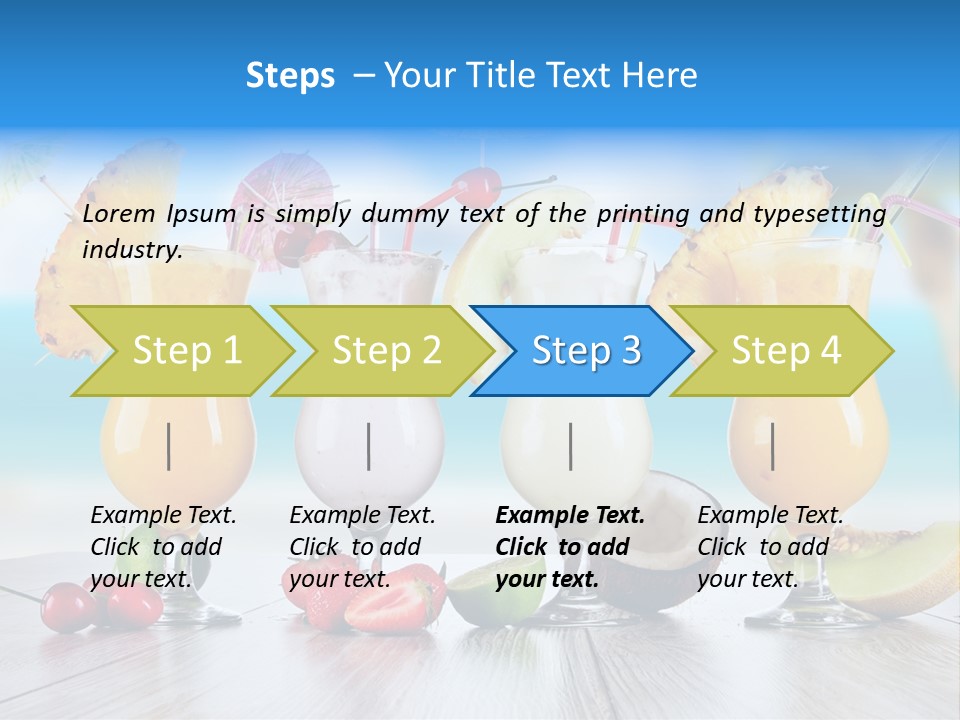 Steps – Your Title Text Here

Lorem Ipsum is simply dummy text of the printing and typesetting industry.

Step 1

Step 2

Step 3

Step 4

Example Text. Click to add your text.

Example Text. Click to add your text.

Example Text. Click to add your text.

Example Text. Click to add your text.